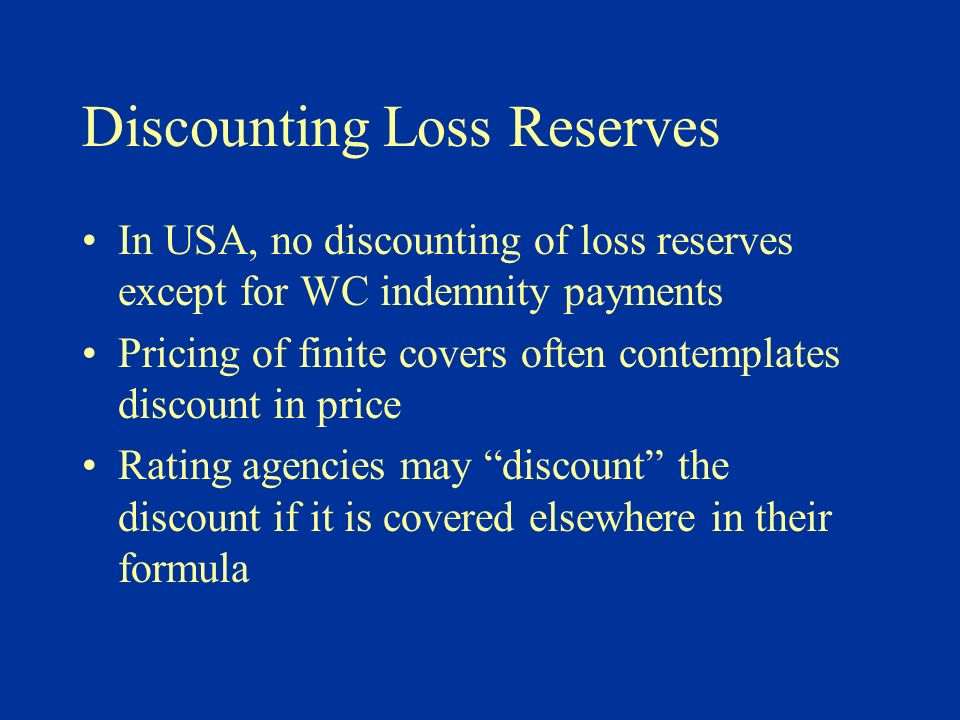 Discounting Loss Reserves

• In USA, no discounting of loss reserves except for WC indemnity payments
• Pricing of finite covers often contemplates discount in price
• Rating agencies may “discount” the discount if it is covered elsewhere in their formula